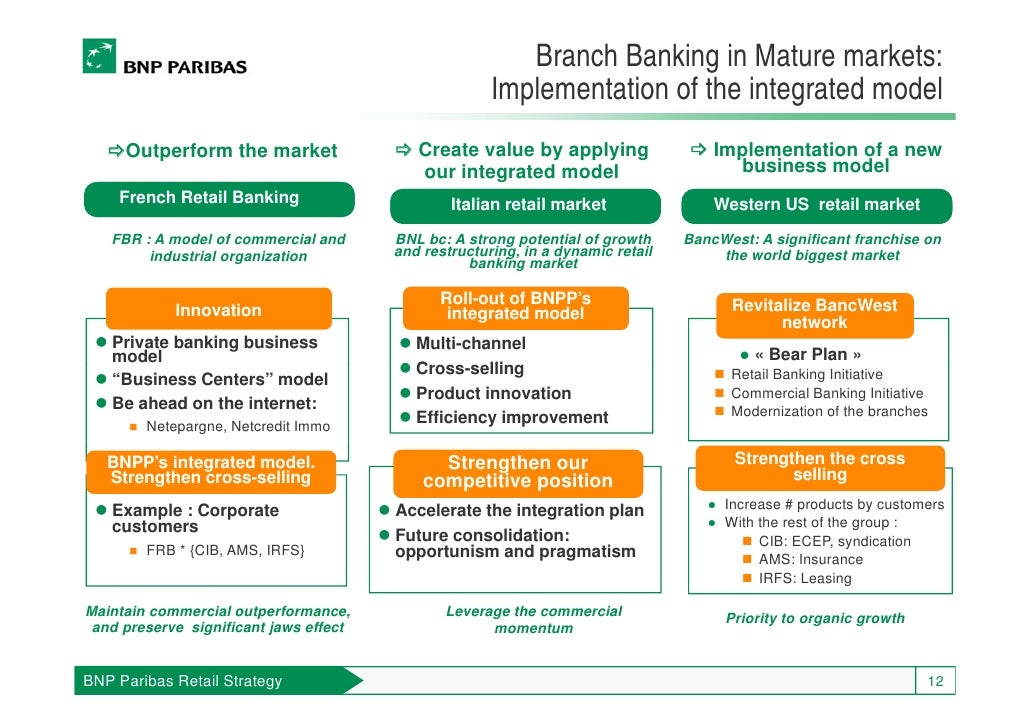 BNP PARIBAS

Branch Banking in Mature markets: Implementation of the integrated model

⇨Outperform the market

French Retail Banking

FBR : A model of commercial and industrial organization

Innovation

● Private banking business model
● "Business Centers" model
● Be ahead on the internet:
■ Netepargne, Netcredit Immo

BNPP's integrated model. Strengthen cross-selling

● Example : Corporate customers
■ FRB * {CIB, AMS, IRFS}

Maintain commercial outperformance, and preserve significant jaws effect

⇨ Create value by applying our integrated model

Italian retail market

BNL bc: A strong potential of growth and restructuring, in a dynamic retail banking market

Roll-out of BNPP's integrated model

● Multi-channel
● Cross-selling
● Product innovation
● Efficiency improvement

Strengthen our competitive position

● Accelerate the integration plan
● Future consolidation: opportunism and pragmatism

Leverage the commercial momentum

⇨ Implementation of a new business model

Western US retail market

BancWest: A significant franchise on the world biggest market

Revitalize BancWest network

● « Bear Plan »
■ Retail Banking Initiative
■ Commercial Banking Initiative
■ Modernization of the branches

Strengthen the cross selling

● Increase # products by customers
● With the rest of the group :
■ CIB: ECEP, syndication
■ AMS: Insurance
■ IRFS: Leasing

Priority to organic growth

BNP Paribas Retail Strategy

12